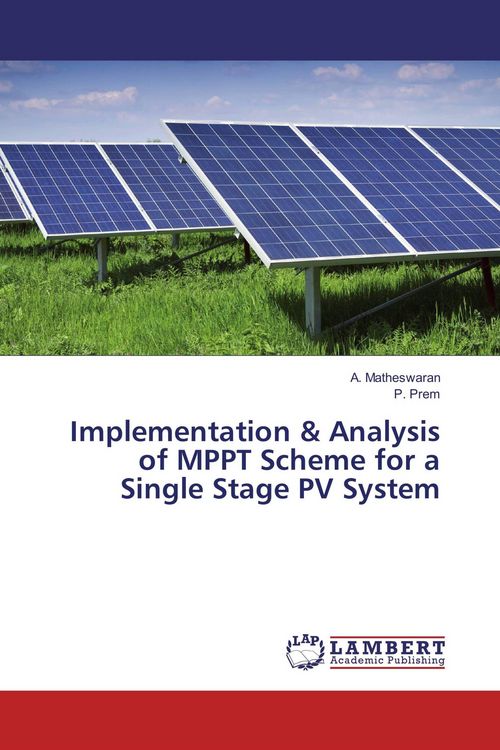 A. Matheswaran
P. Prem

Implementation & Analysis of MPPT Scheme for a Single Stage PV System

LAP
LAMBERT
Academic Publishing